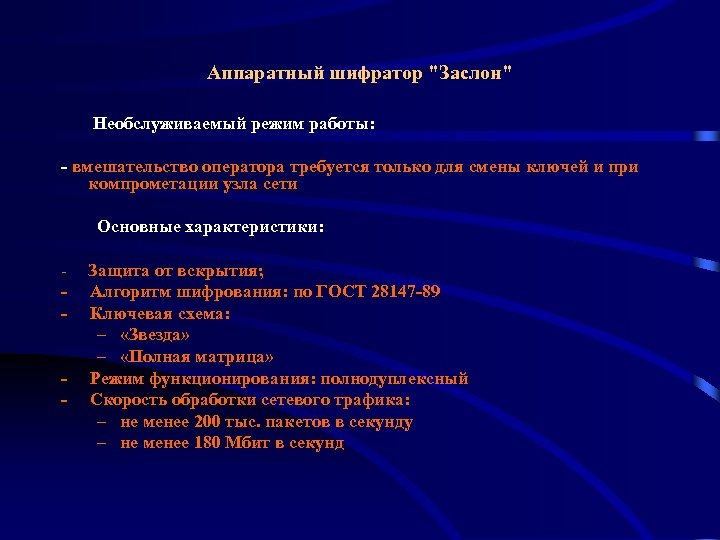 Аппаратный шифратор "Заслон"

Необслуживаемый режим работы:

- вмешательство оператора требуется только для смены ключей и при компрометации узла сети

Основные характеристики:

- Защита от вскрытия;
- Алгоритм шифрования: по ГОСТ 28147-89
- Ключевая схема:
  – «Звезда»
  – «Полная матрица»
- Режим функционирования: полнодуплексный
- Скорость обработки сетевого трафика:
  – не менее 200 тыс. пакетов в секунду
  – не менее 180 Мбит в секунд